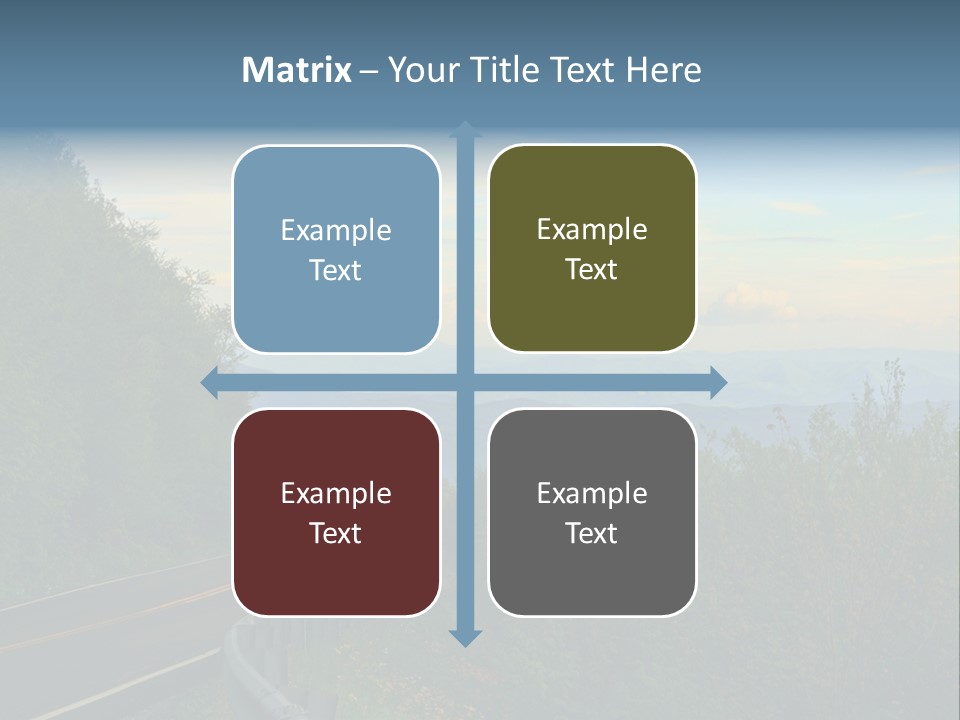 Matrix – Your Title Text Here

Example Text

Example Text

Example Text

Example Text